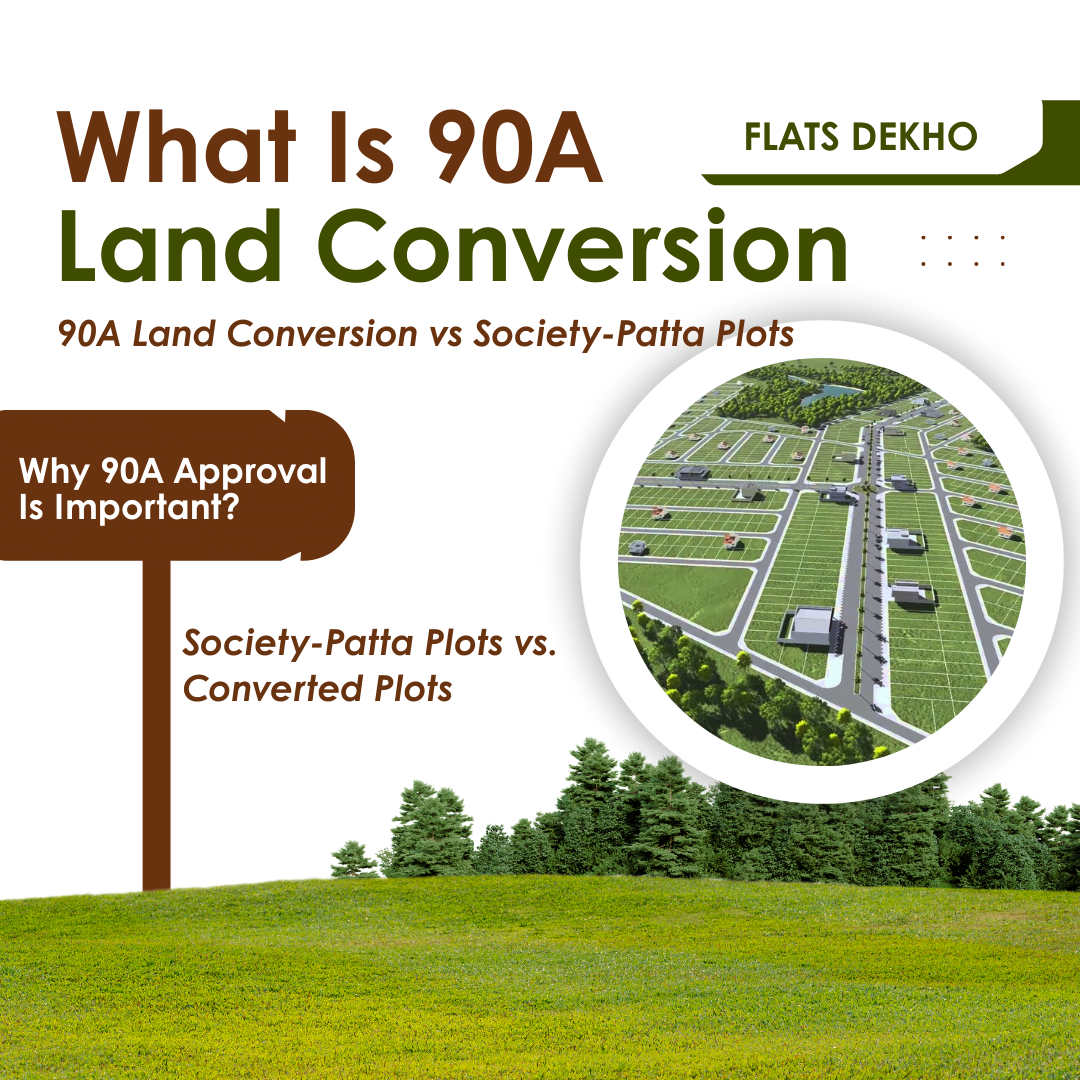 What Is 90A Land Conversion

FLATS DEKHO

90A Land Conversion vs Society-Patta Plots

Why 90A Approval Is Important?

Society-Patta Plots vs. Converted Plots